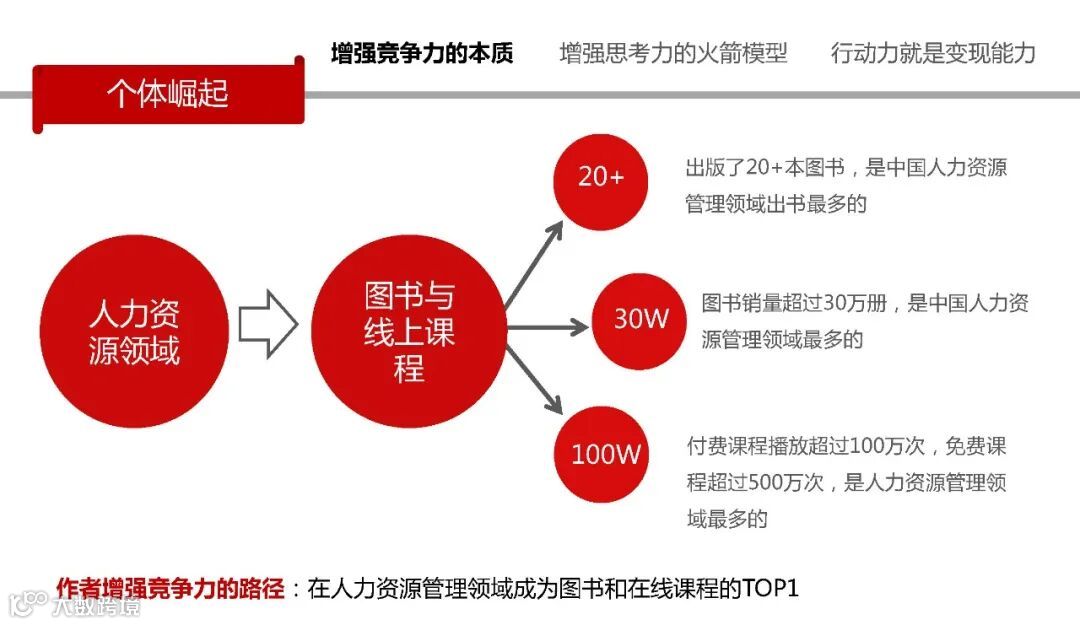 增强竞争力的本质　增强思考力的火箭模型　行动力就是变现能力

个体崛起

人力资源领域

图书与线上课程

20+

出版了20+本图书，是中国人力资源管理领域出书最多的

30W

图书销量超过30万册，是中国人力资源管理领域最多的

100W

付费课程播放超过100万次，免费课程超过500万次，是人力资源管理领域最多的

作者增强竞争力的路径：在人力资源管理领域成为图书和在线课程的TOP1

大数跨境